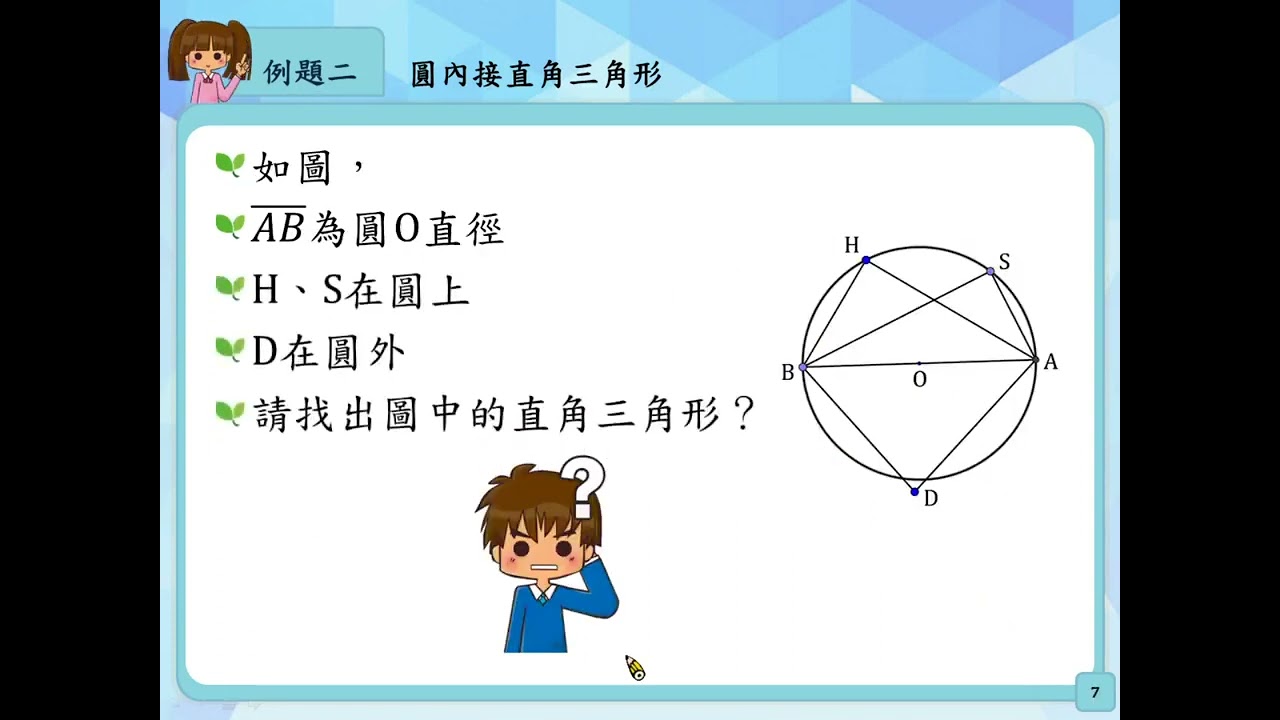 例題二 圓內接直角三角形

如圖，

$\overline{AB}$為圓O直徑

H、S在圓上

D在圓外

請找出圖中的直角三角形？

H S B O A D

?

7